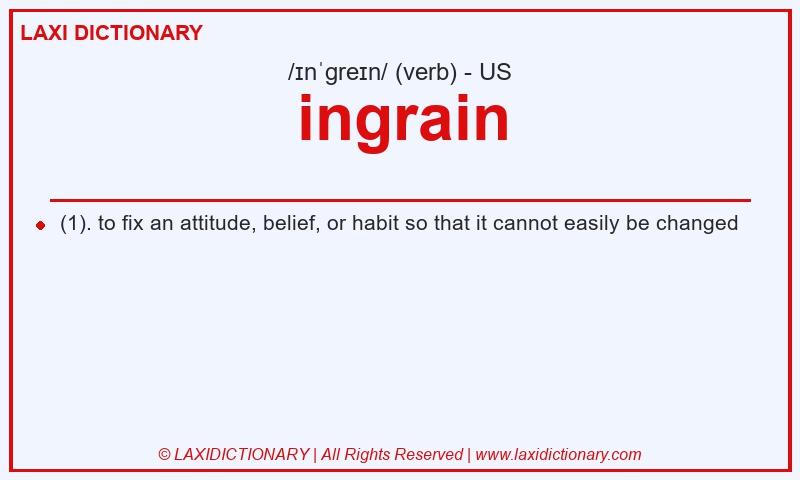 LAXI DICTIONARY

/ɪnˈɡreɪn/ (verb) - US

ingrain

(1). to fix an attitude, belief, or habit so that it cannot easily be changed

© LAXIDICTIONARY | All Rights Reserved | www.laxidictionary.com